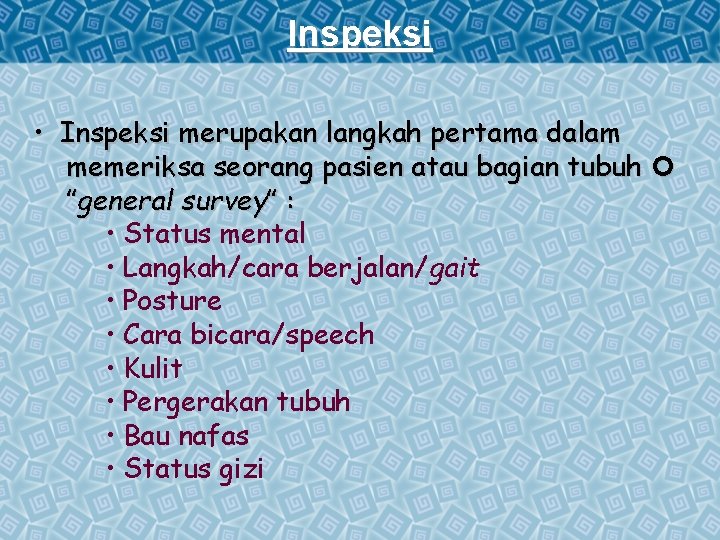 Inspeksi

• Inspeksi merupakan langkah pertama dalam memeriksa seorang pasien atau bagian tubuh O "general survey" :

• Status mental
• Langkah/cara berjalan/gait
• Posture
• Cara bicara/speech
• Kulit
• Pergerakan tubuh
• Bau nafas
• Status gizi